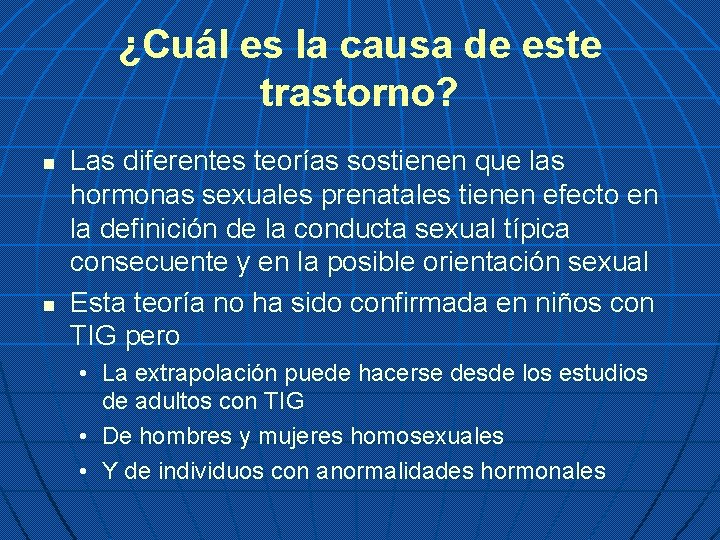 ¿Cuál es la causa de este trastorno?

- Las diferentes teorías sostienen que las hormonas sexuales prenatales tienen efecto en la definición de la conducta sexual típica consecuente y en la posible orientación sexual
- Esta teoría no ha sido confirmada en niños con TIG pero
  - La extrapolación puede hacerse desde los estudios de adultos con TIG
  - De hombres y mujeres homosexuales
  - Y de individuos con anormalidades hormonales